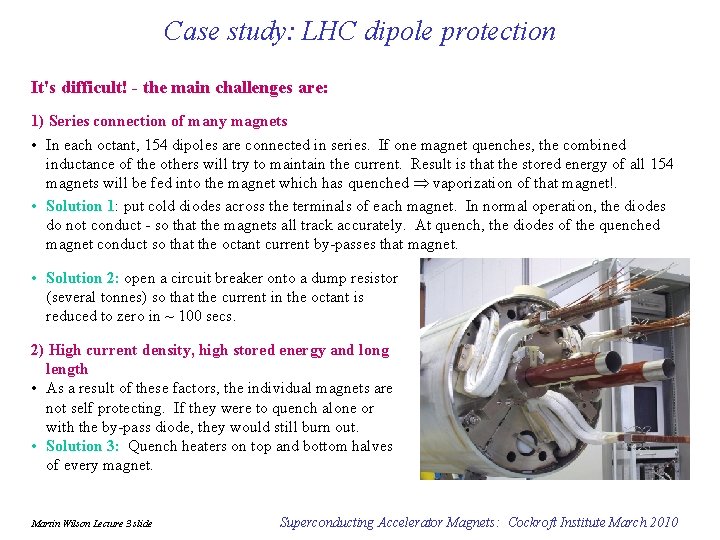 Case study: LHC dipole protection

It's difficult! - the main challenges are:

1) Series connection of many magnets

• In each octant, 154 dipoles are connected in series. If one magnet quenches, the combined inductance of the others will try to maintain the current. Result is that the stored energy of all 154 magnets will be fed into the magnet which has quenched $\Rightarrow$ vaporization of that magnet!.

• Solution 1: put cold diodes across the terminals of each magnet. In normal operation, the diodes do not conduct - so that the magnets all track accurately. At quench, the diodes of the quenched magnet conduct so that the octant current by-passes that magnet.

• Solution 2: open a circuit breaker onto a dump resistor (several tonnes) so that the current in the octant is reduced to zero in ~ 100 secs.

2) High current density, high stored energy and long length

• As a result of these factors, the individual magnets are not self protecting. If they were to quench alone or with the by-pass diode, they would still burn out.

• Solution 3: Quench heaters on top and bottom halves of every magnet.

Martin Wilson Lecture 3 slide

Superconducting Accelerator Magnets: Cockroft Institute March 2010